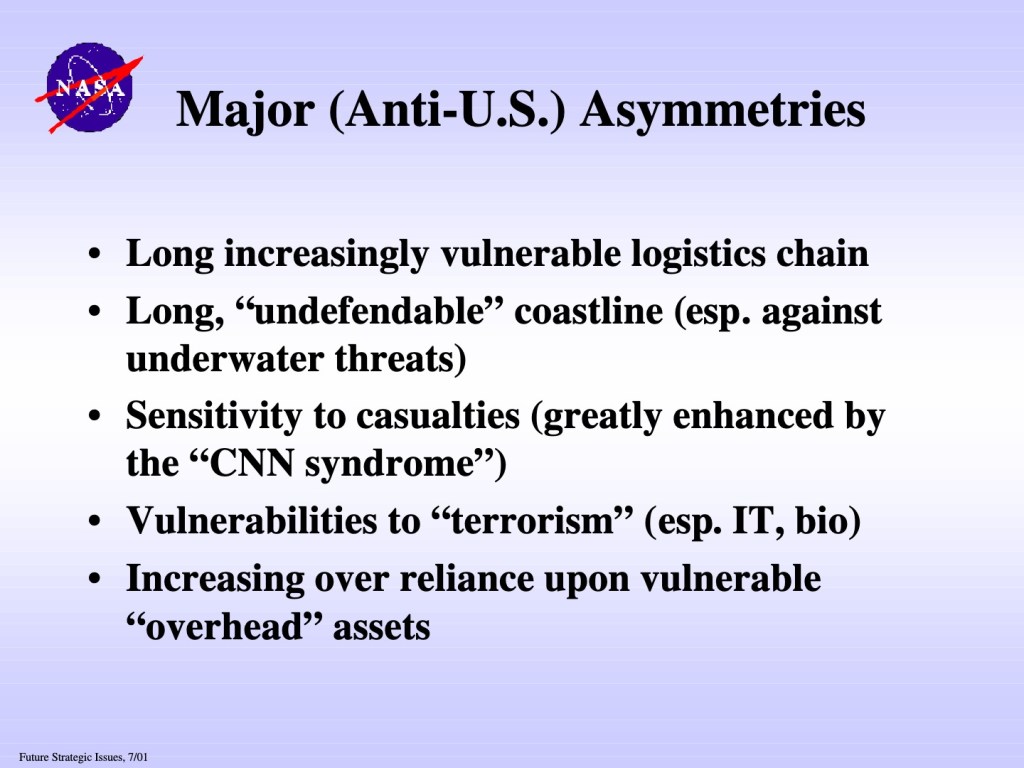 NASA

Major (Anti-U.S.) Asymmetries

• Long increasingly vulnerable logistics chain
• Long, “undefendable” coastline (esp. against underwater threats)
• Sensitivity to casualties (greatly enhanced by the “CNN syndrome”)
• Vulnerabilities to “terrorism” (esp. IT, bio)
• Increasing over reliance upon vulnerable “overhead” assets

Future Strategic Issues, 7/01